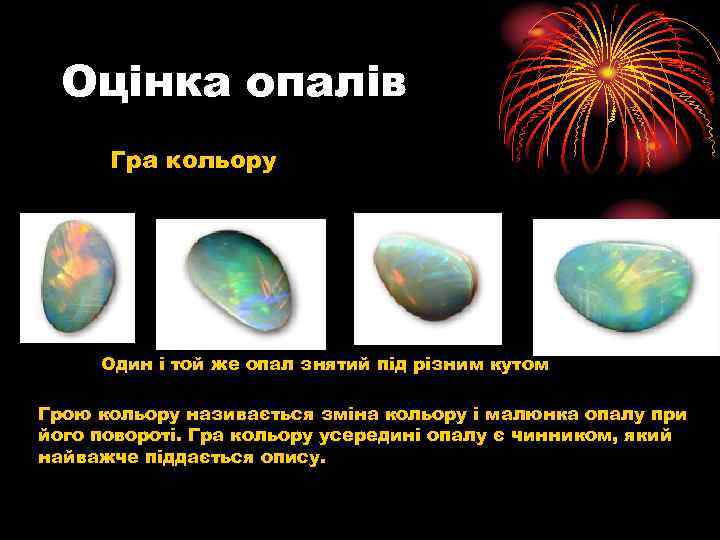 Оцінка опалів

Гра кольору

Один і той же опал знятий під різним кутом

Грою кольору називається зміна кольору і малюнка опалу при його повороті. Гра кольору усередині опалу є чинником, який найважче піддається опису.